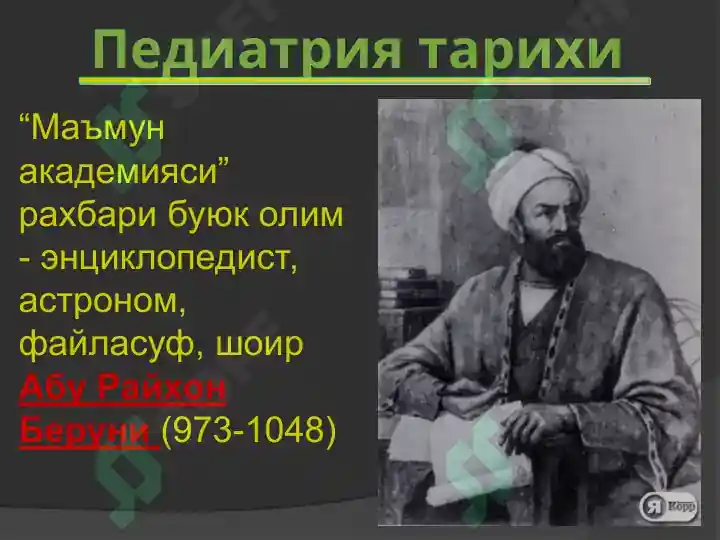 Педиатрия тарихи

“Маъмун академияси” рахбари буюк олим - энциклопедист, астроном, файласуф, шоир Абу Райхон Беруни (973-1048)

Я Корр